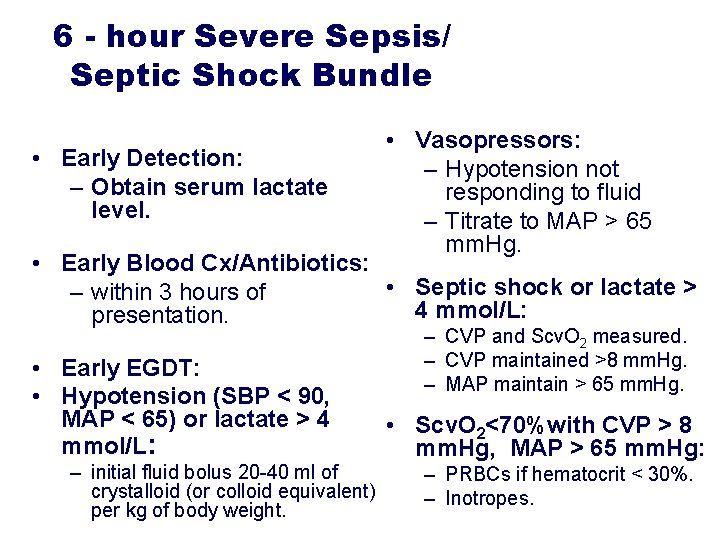 6 - hour Severe Sepsis/ Septic Shock Bundle

• Early Detection:
– Obtain serum lactate level.

• Early Blood Cx/Antibiotics:
– within 3 hours of presentation.

• Early EGDT:
• Hypotension (SBP < 90, MAP < 65) or lactate > 4 mmol/L:
– initial fluid bolus 20-40 ml of crystalloid (or colloid equivalent) per kg of body weight.

• Vasopressors:
– Hypotension not responding to fluid
– Titrate to MAP > 65 mmHg.

• Septic shock or lactate > 4 mmol/L:
– CVP and $ScvO_2$ measured.
– CVP maintained >8 mmHg.
– MAP maintain > 65 mmHg.

• $ScvO_2$<70% with CVP > 8 mmHg, MAP > 65 mmHg:
– PRBCs if hematocrit < 30%.
– Inotropes.